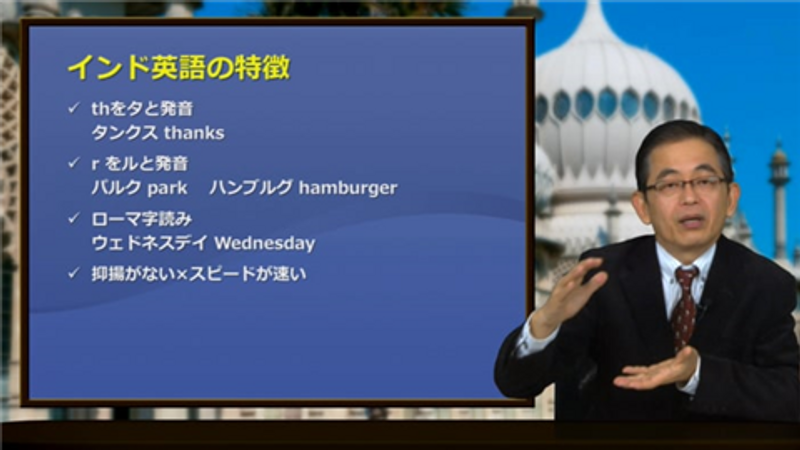 インド英語の特徴

✓ thをタと発音
タンクス thanks

✓ r をルと発音
パルク park　ハンブルグ hamburger

✓ ローマ字読み
ウェドネスデイ Wednesday

✓ 抑揚がない×スピードが速い